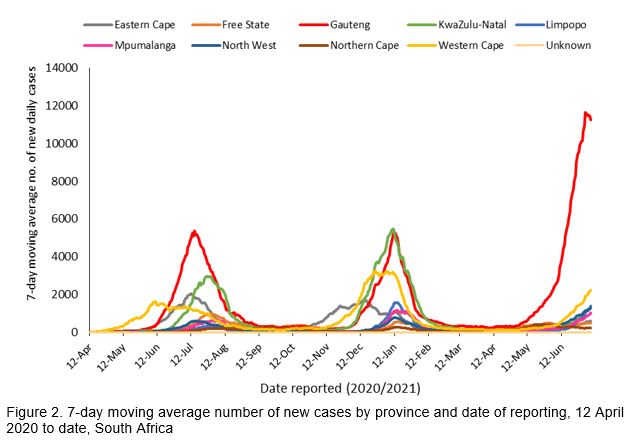 Eastern Cape
Free State
Gauteng
KwaZulu-Natal
Limpopo
Mpumalanga
North West
Northern Cape
Western Cape
Unknown

7-day moving average no. of new daily cases

14000
12000
10000
8000
6000
4000
2000
0

12-Apr
12-May
12-Jun
12-Jul
12-Aug
12-Sep
12-Oct
12-Nov
12-Dec
12-Jan
12-Feb
12-Mar
12-Apr
12-May
12-Jun

Date reported (2020/2021)

Figure 2. 7-day moving average number of new cases by province and date of reporting, 12 April 2020 to date, South Africa